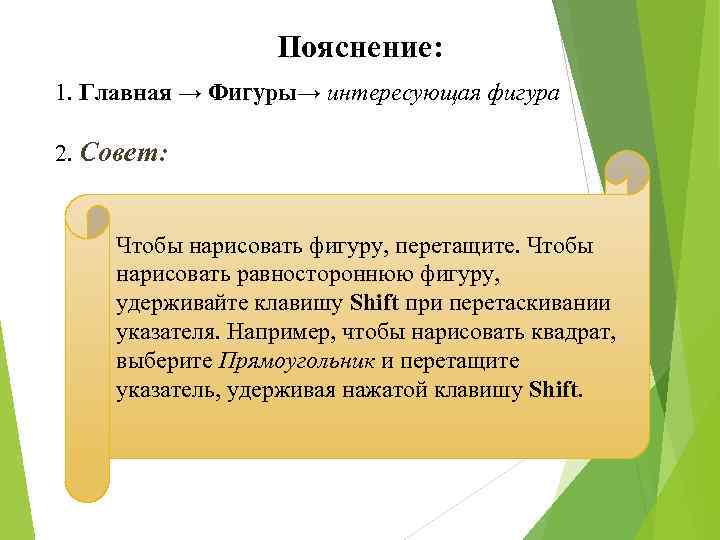 Пояснение:

1. Главная → Фигуры→ интересующая фигура

2. Совет:

Чтобы нарисовать фигуру, перетащите. Чтобы нарисовать равностороннюю фигуру, удерживайте клавишу Shift при перетаскивании указателя. Например, чтобы нарисовать квадрат, выберите Прямоугольник и перетащите указатель, удерживая нажатой клавишу Shift.